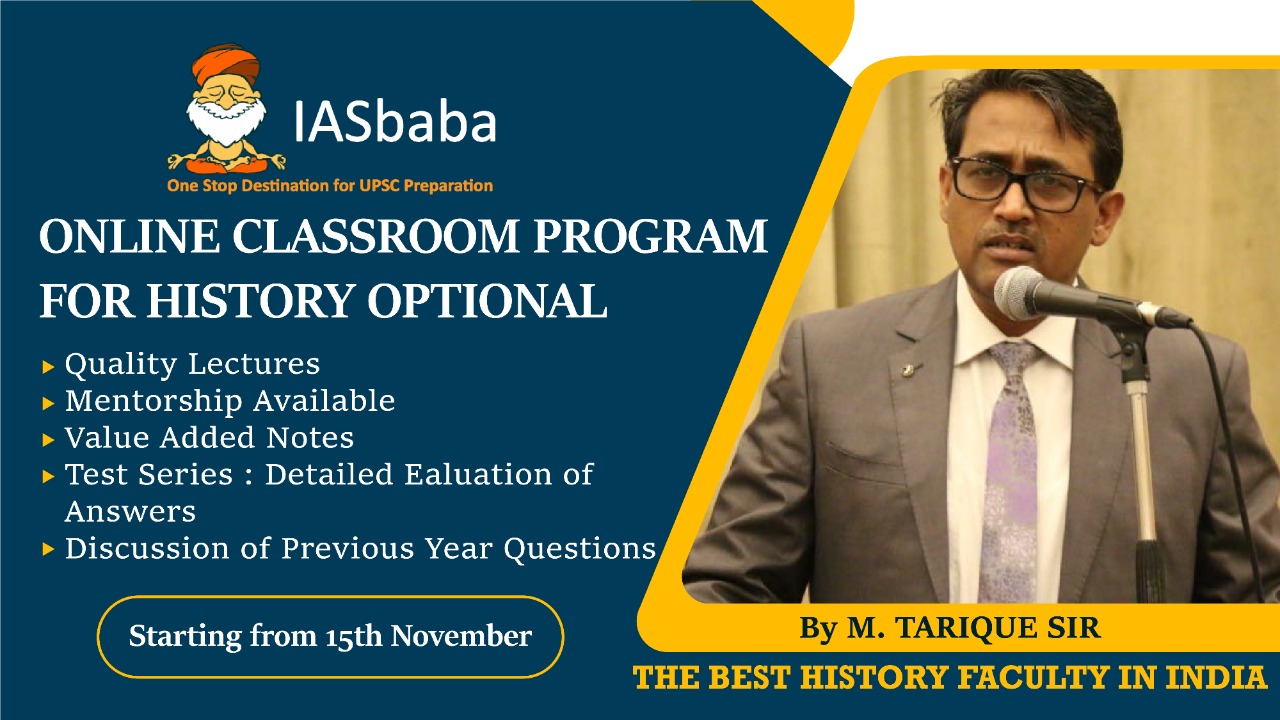 IASbaba
One Stop Destination for UPSC Preparation

ONLINE CLASSROOM PROGRAM FOR HISTORY OPTIONAL

▸ Quality Lectures
▸ Mentorship Available
▸ Value Added Notes
▸ Test Series : Detailed Ealuation of Answers
▸ Discussion of Previous Year Questions

Starting from 15th November

By M. TARIQUE SIR

THE BEST HISTORY FACULTY IN INDIA